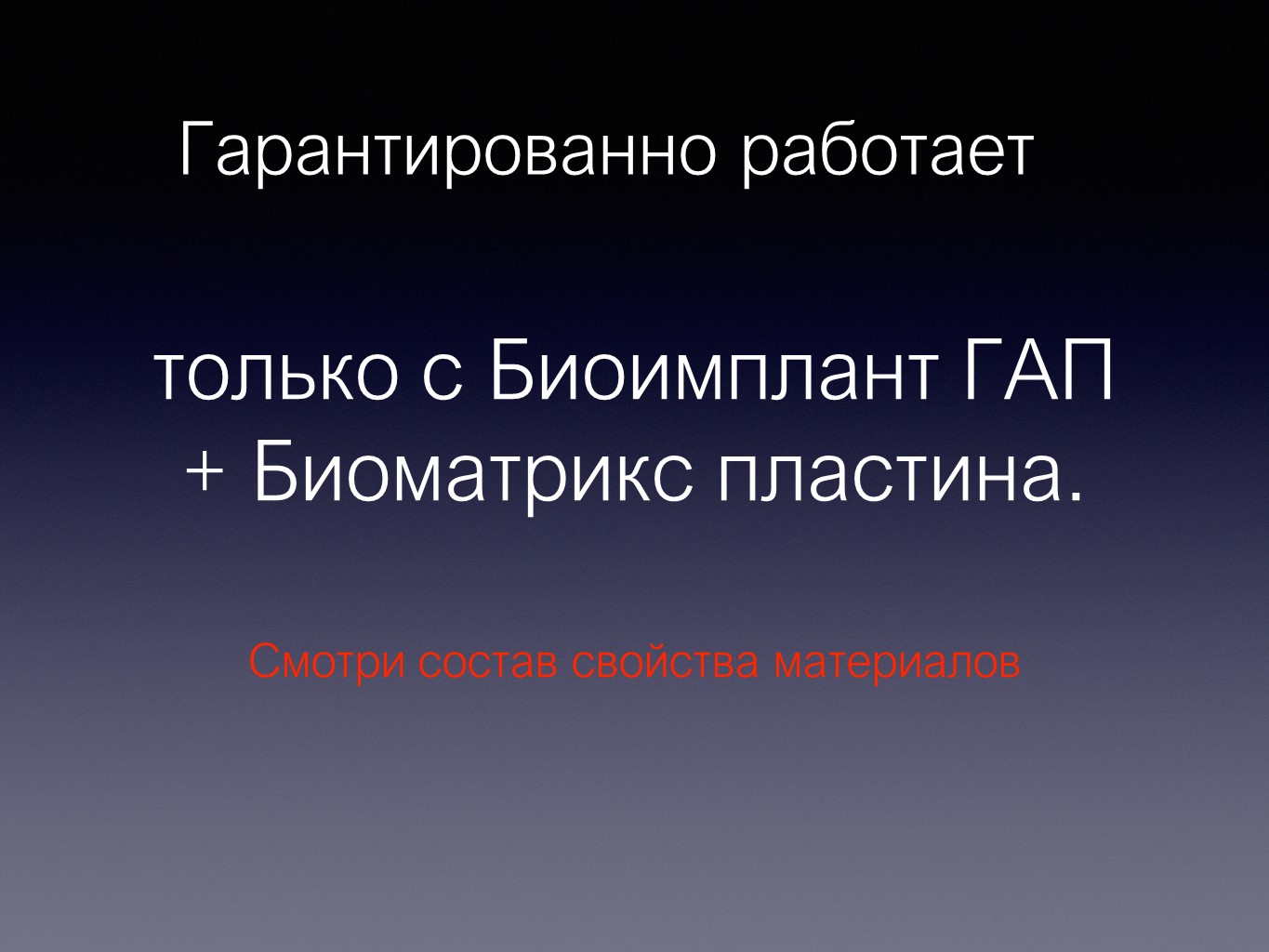 Гарантированно работает

только с Биоимплант ГАП + Биоматрикс пластина.

Смотри состав свойства материалов